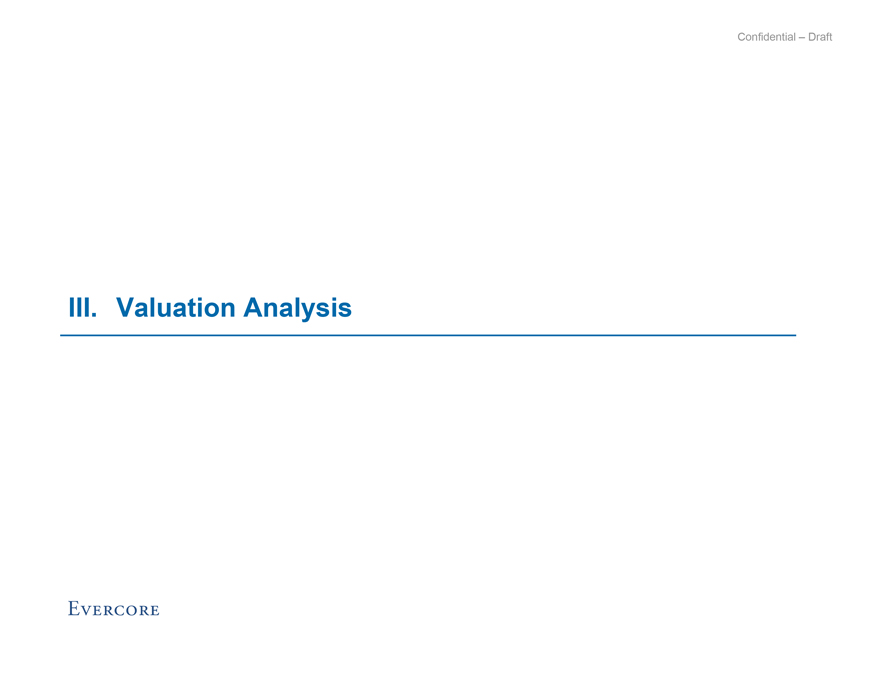 Confidential – Draft

III. Valuation Analysis

EVERCORE